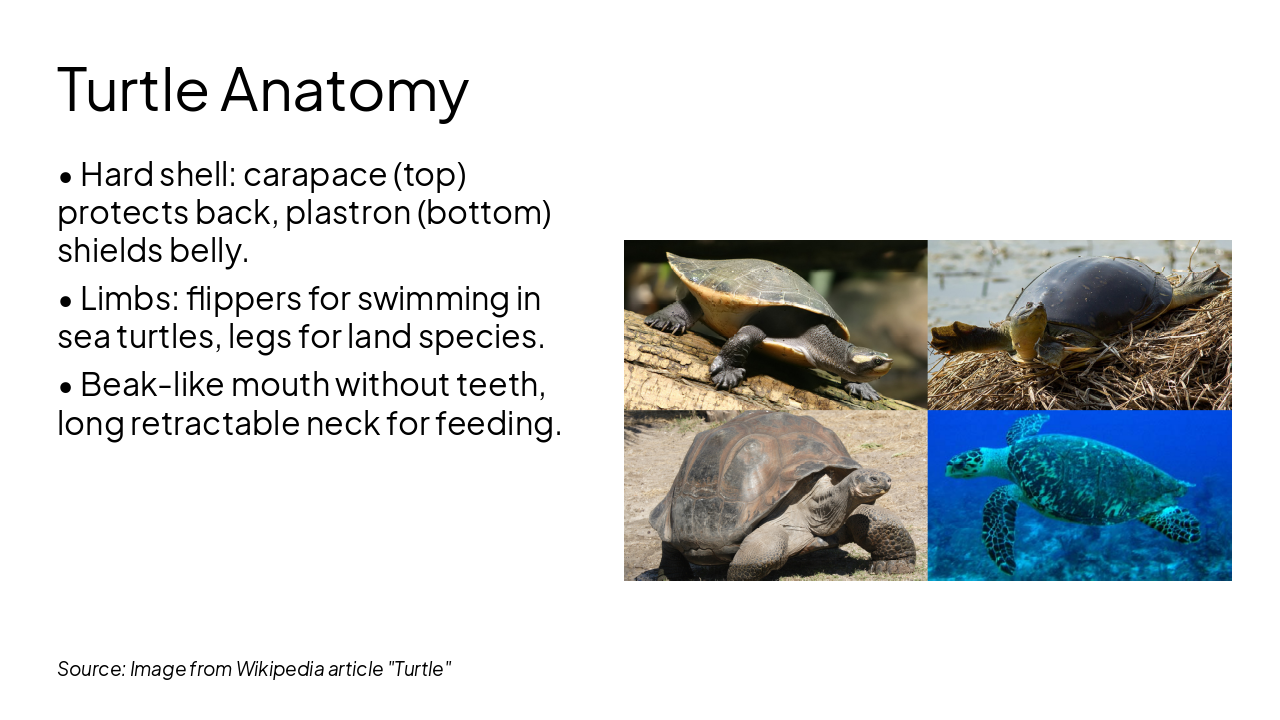 Turtle Anatomy

• Hard shell: carapace (top) protects back, plastron (bottom) shields belly.

• Limbs: flippers for swimming in sea turtles, legs for land species.

• Beak-like mouth without teeth, long retractable neck for feeding.

Source: Image from Wikipedia article "Turtle"